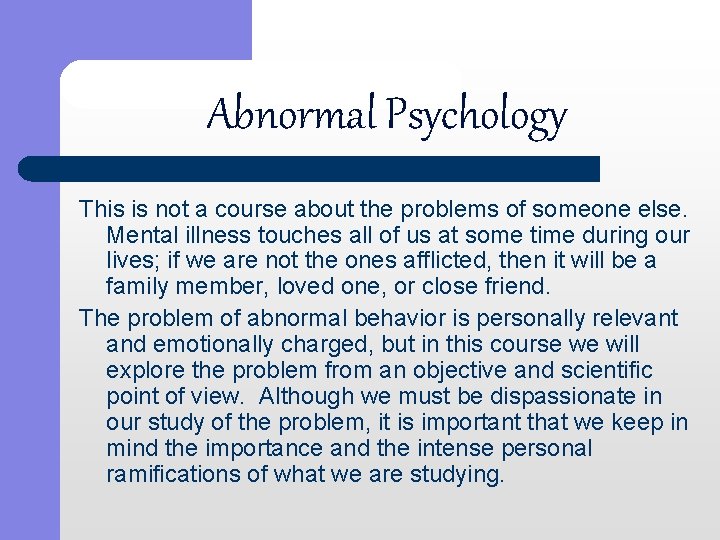 Abnormal Psychology

This is not a course about the problems of someone else. Mental illness touches all of us at some time during our lives; if we are not the ones afflicted, then it will be a family member, loved one, or close friend.

The problem of abnormal behavior is personally relevant and emotionally charged, but in this course we will explore the problem from an objective and scientific point of view. Although we must be dispassionate in our study of the problem, it is important that we keep in mind the importance and the intense personal ramifications of what we are studying.